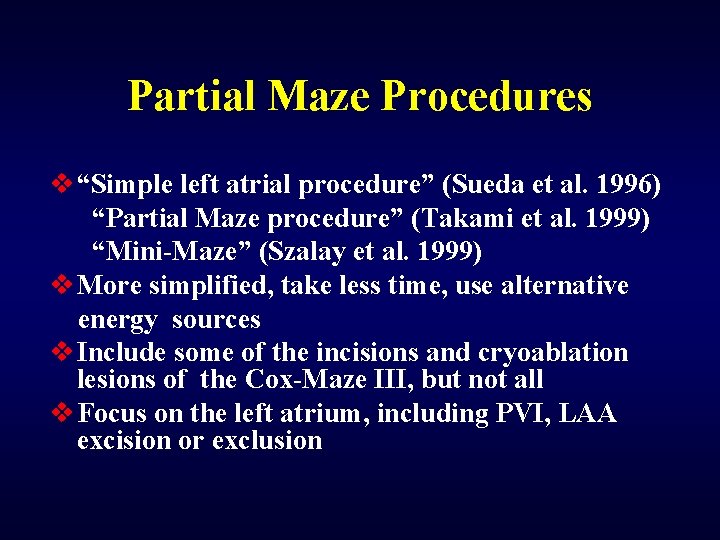 Partial Maze Procedures

❖ “Simple left atrial procedure” (Sueda et al. 1996)
“Partial Maze procedure” (Takami et al. 1999)
“Mini-Maze” (Szalay et al. 1999)

❖ More simplified, take less time, use alternative energy sources

❖ Include some of the incisions and cryoablation lesions of the Cox-Maze III, but not all

❖ Focus on the left atrium, including PVI, LAA excision or exclusion